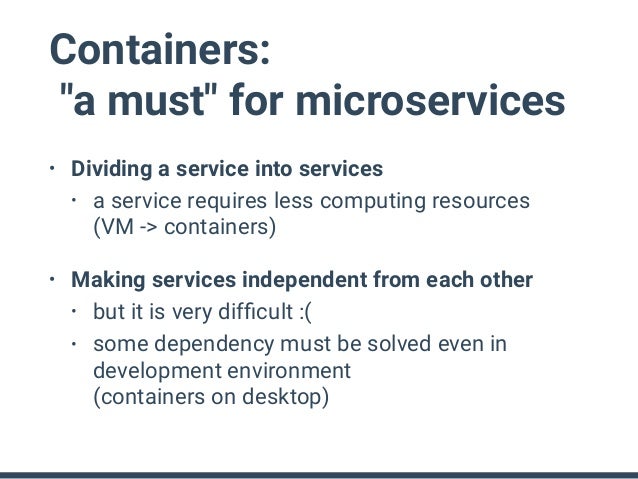 Containers:
"a must" for microservices

• Dividing a service into services
  • a service requires less computing resources (VM -> containers)

• Making services independent from each other
  • but it is very difficult :(
  • some dependency must be solved even in development environment
(containers on desktop)